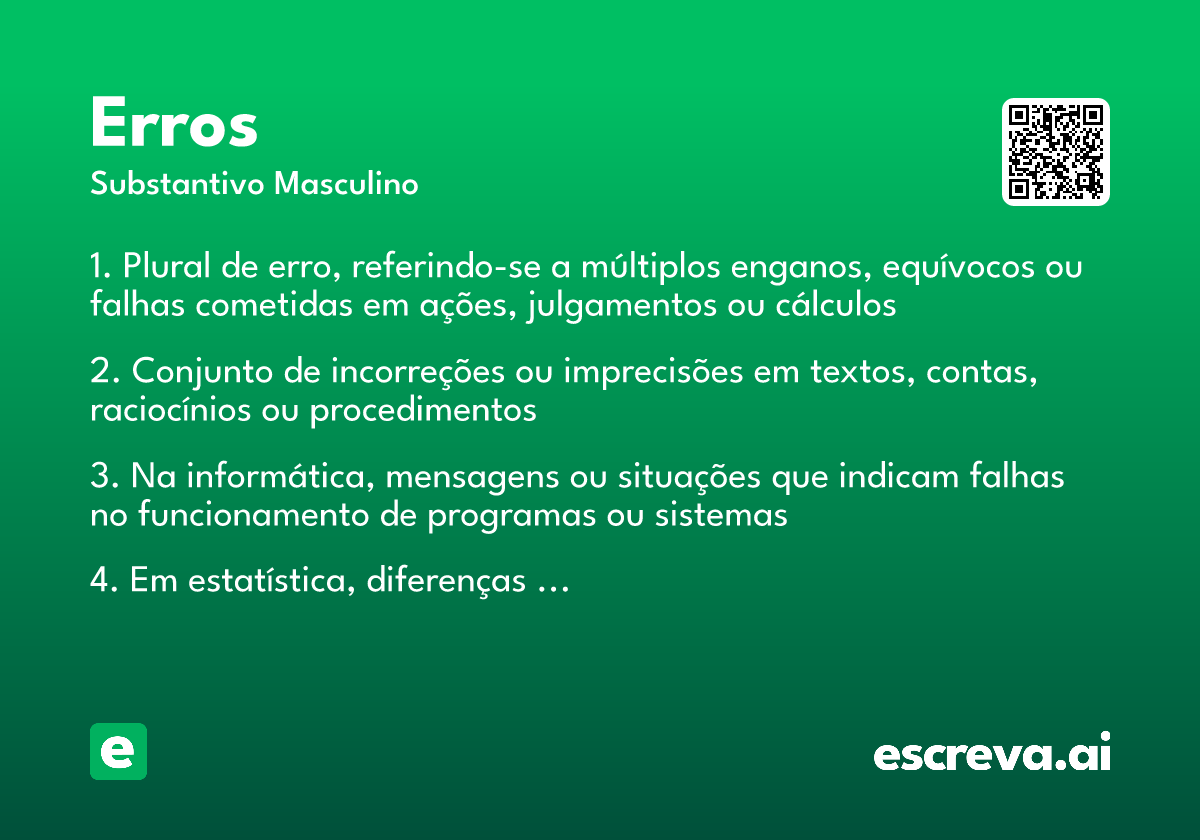 Erros

Substantivo Masculino

1. Plural de erro, referindo-se a múltiplos enganos, equívocos ou falhas cometidas em ações, julgamentos ou cálculos

2. Conjunto de incorreções ou imprecisões em textos, contas, raciocínios ou procedimentos

3. Na informática, mensagens ou situações que indicam falhas no funcionamento de programas ou sistemas

4. Em estatística, diferenças ...

e

escreva.ai